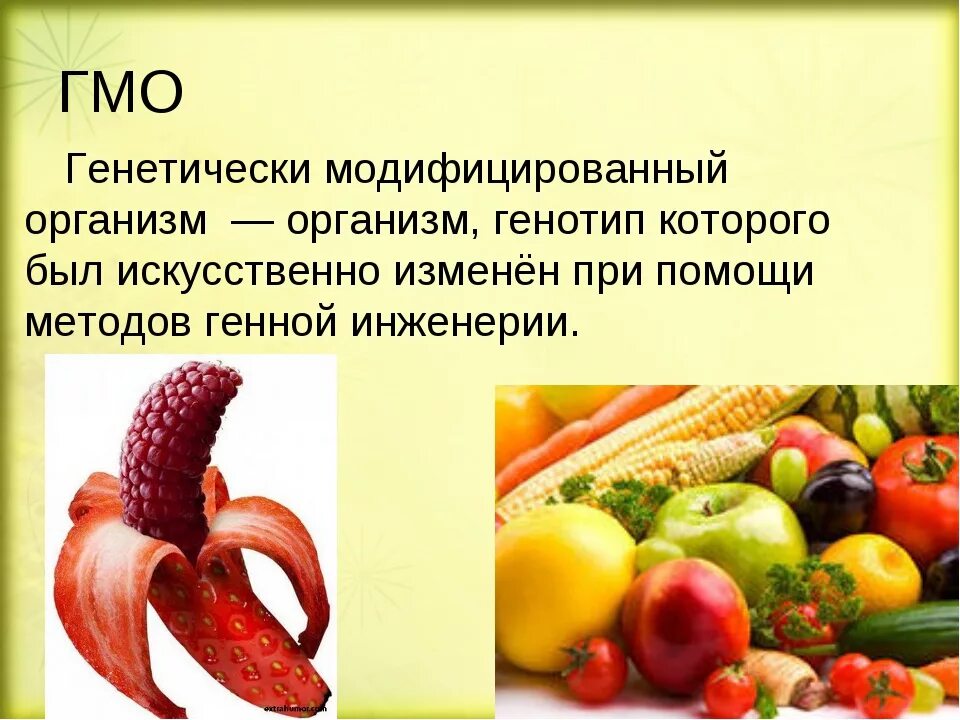 ГМО

Генетически модифицированный организм — организм, генотип которого был искусственно изменён при помощи методов генной инженерии.

extrahumor.com